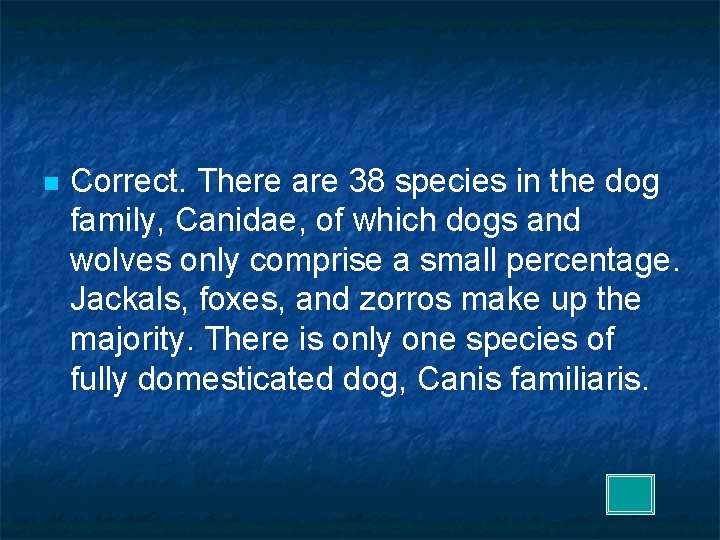 Correct. There are 38 species in the dog family, Canidae, of which dogs and wolves only comprise a small percentage. Jackals, foxes, and zorros make up the majority. There is only one species of fully domesticated dog, Canis familiaris.